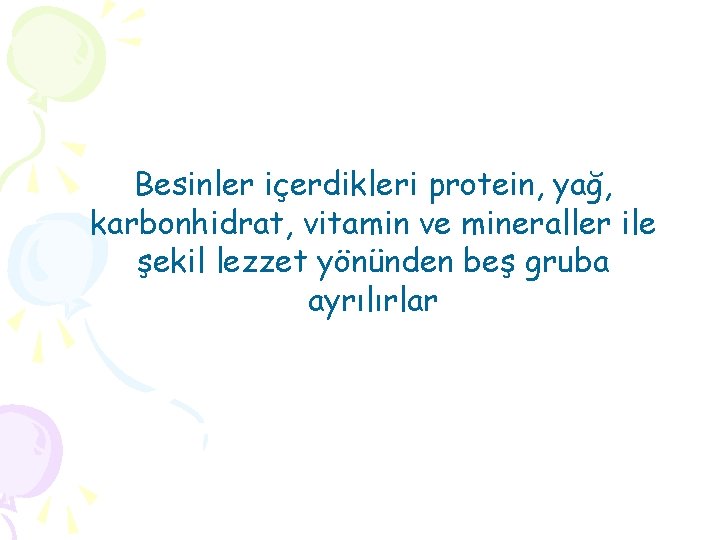 Besinler içerdikleri protein, yağ, karbonhidrat, vitamin ve mineraller ile şekil lezzet yönünden beş gruba ayrılırlar